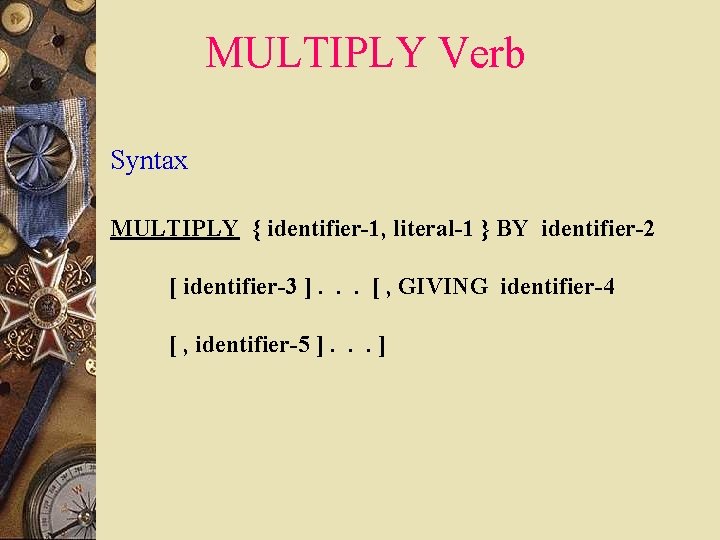 MULTIPLY Verb

Syntax

MULTIPLY { identifier-1, literal-1 } BY identifier-2

[ identifier-3 ] . . . [ , GIVING identifier-4

[ , identifier-5 ] . . . ]